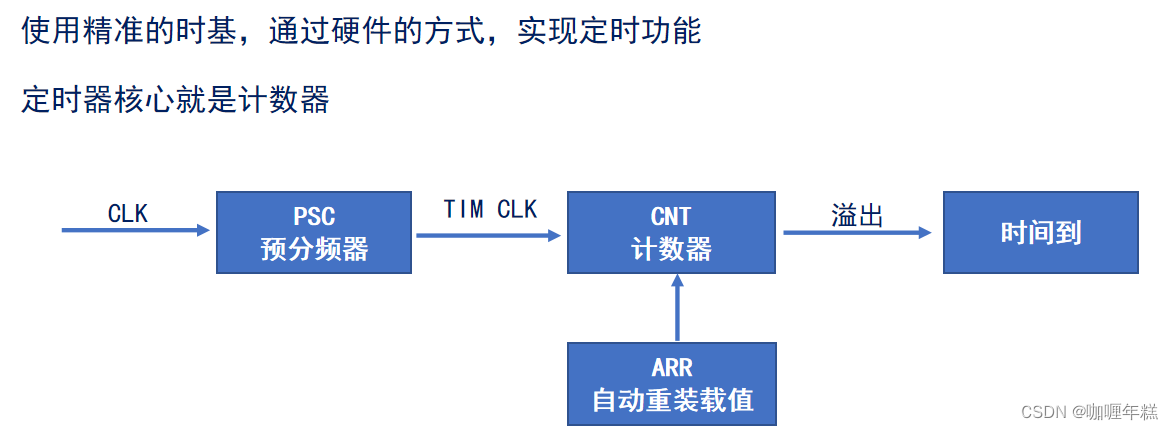 使用精准的时基，通过硬件的方式，实现定时功能

定时器核心就是计数器

CLK

PSC
预分频器

TIM CLK

CNT
计数器

溢出

时间到

ARR
自动重装载值

CSDN @咖喱年糕